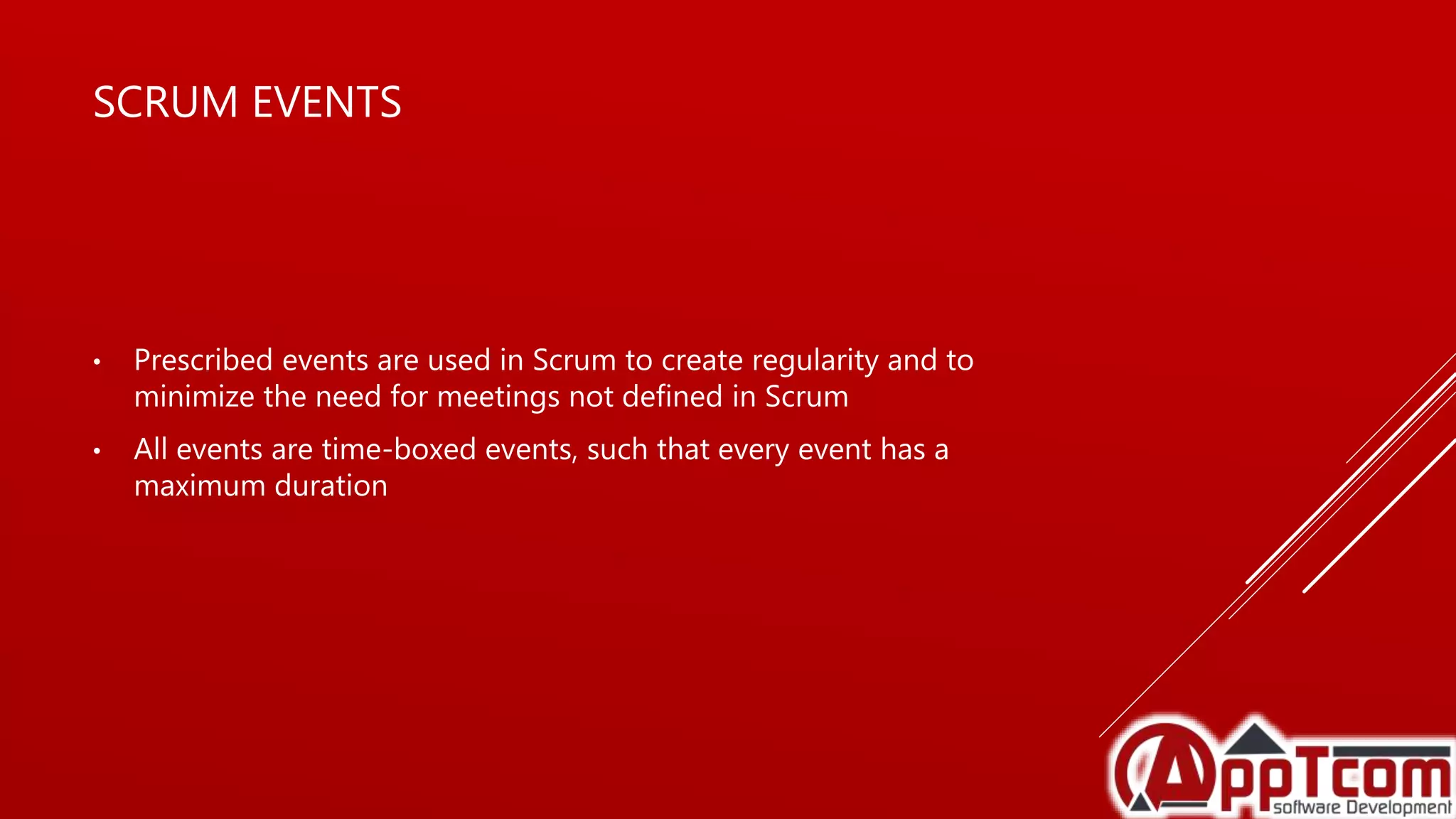 SCRUM EVENTS

• Prescribed events are used in Scrum to create regularity and to minimize the need for meetings not defined in Scrum

• All events are time-boxed events, such that every event has a maximum duration

AppTcom
software Development